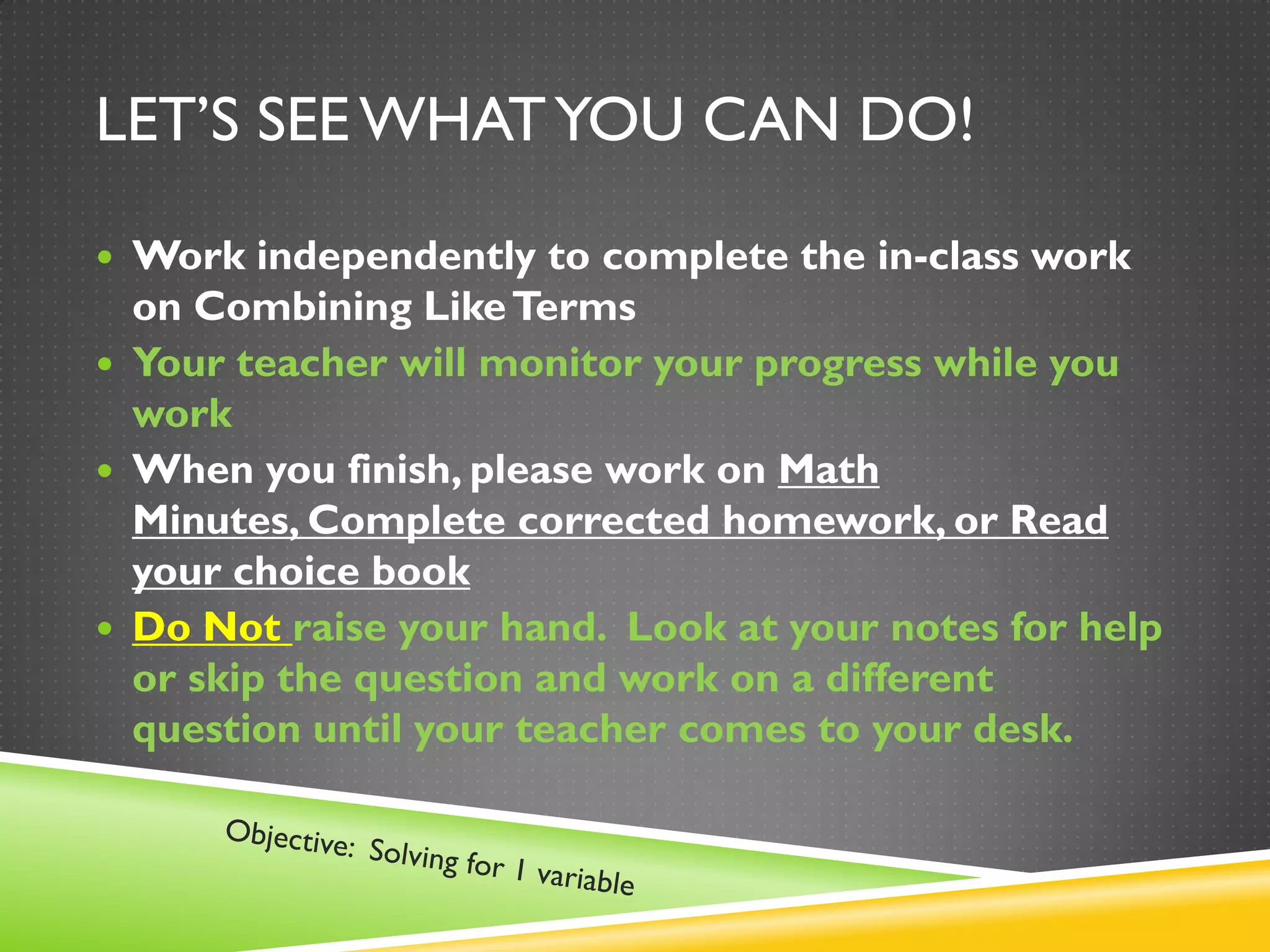 LET'S SEE WHAT YOU CAN DO!

• Work independently to complete the in-class work on Combining Like Terms
• Your teacher will monitor your progress while you work
• When you finish, please work on Math Minutes, Complete corrected homework, or Read your choice book
• Do Not raise your hand. Look at your notes for help or skip the question and work on a different question until your teacher comes to your desk.

Objective: Solving for 1 variable